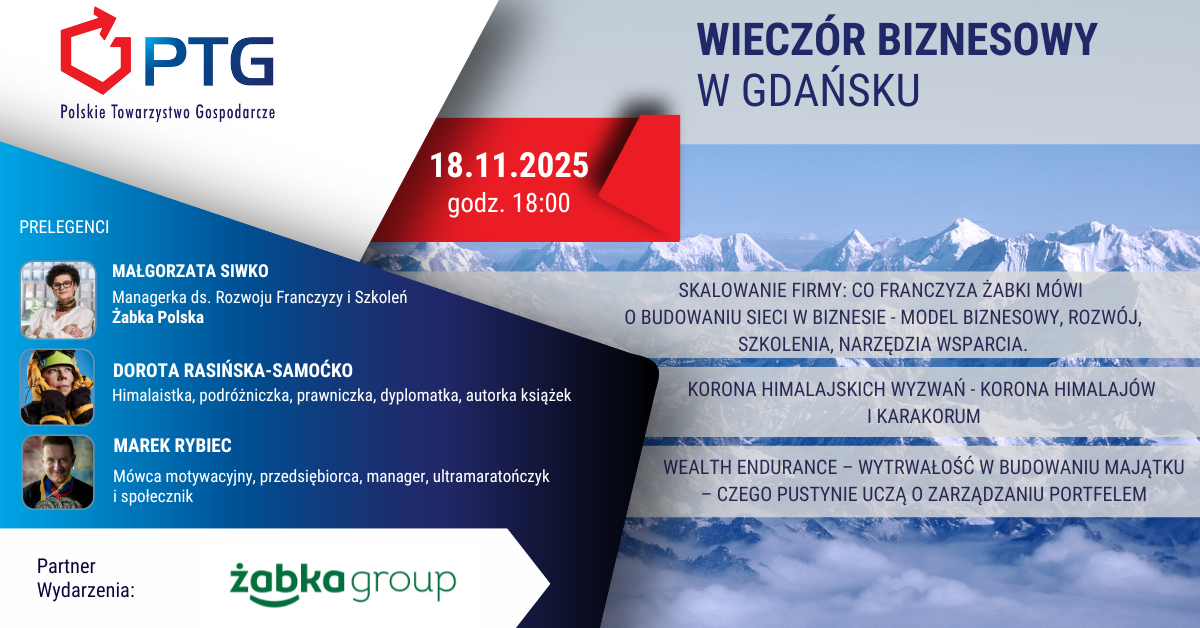 PTG
Polskie Towarzystwo Gospodarcze

WIECZÓR BIZNESOWY
W GDAŃSKU

18.11.2025
godz. 18:00

PRELEGENCI

MAŁGORZATA SIWKO
Managerka ds. Rozwoju Franczyzy i Szkoleń
Żabka Polska

DOROTA RASIŃSKA-SAMOĆKO
Himalaistka, podróżniczka, prawniczka, dyplomatka, autorka książek

MAREK RYBIEC
Mówca motywacyjny, przedsiębiorca, manager, ultramaratończyk i społecznik

SKALOWANIE FIRMY: CO FRANCZYZA ŻABKI MÓWI O BUDOWANIU SIECI W BIZNESIE - MODEL BIZNESOWY, ROZWÓJ, SZKOLENIA, NARZĘDZIA WSPARCIA.

KORONA HIMALAJSKICH WYZWAŃ - KORONA HIMALAJÓW I KARAKORUM

WEALTH ENDURANCE – WYTRWAŁOŚĆ W BUDOWANIU MAJĄTKU – CZEGO PUSTYNIE UCZĄ O ZARZĄDZANIU PORTFELEM

Partner Wydarzenia:
żabka group